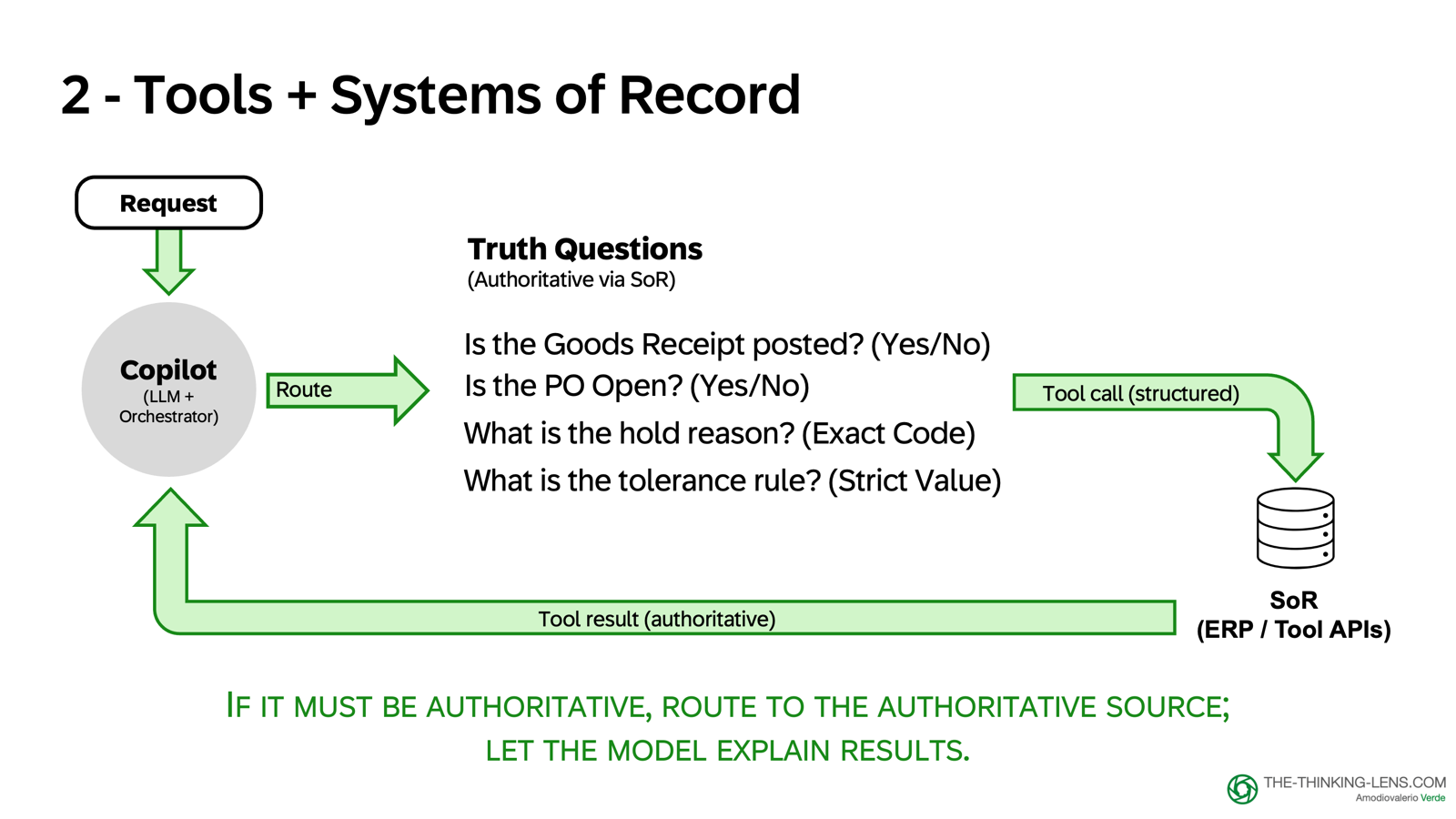 2 - Tools + Systems of Record

Request

Copilot
(LLM +
Orchestrator)

Route

Truth Questions
(Authoritative via SoR)

Is the Goods Receipt posted? (Yes/No)
Is the PO Open? (Yes/No)
What is the hold reason? (Exact Code)
What is the tolerance rule? (Strict Value)

Tool call (structured)

SoR
(ERP / Tool APIs)

Tool result (authoritative)

IF IT MUST BE AUTHORITATIVE, ROUTE TO THE AUTHORITATIVE SOURCE;
LET THE MODEL EXPLAIN RESULTS.

THE-THINKING-LENS.COM
Amodiovalerio Verde